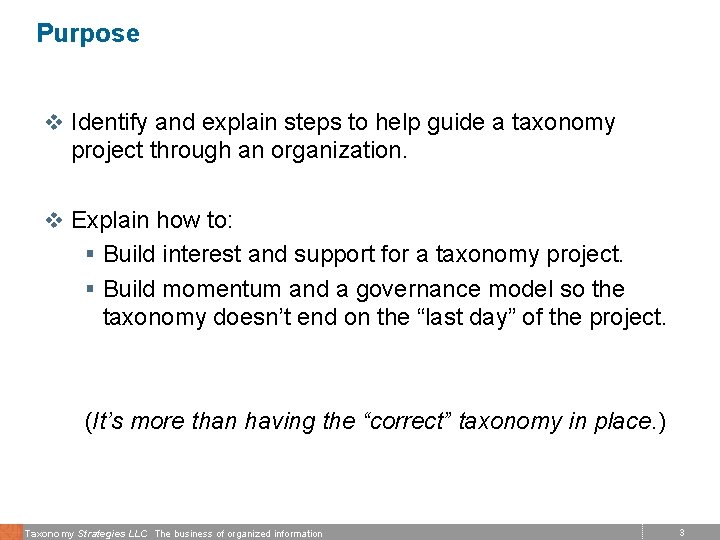 Purpose

❖ Identify and explain steps to help guide a taxonomy project through an organization.

❖ Explain how to:

▪ Build interest and support for a taxonomy project.

▪ Build momentum and a governance model so the taxonomy doesn't end on the "last day" of the project.

(It's more than having the "correct" taxonomy in place.)

Taxonomy Strategies LLC The business of organized information 3